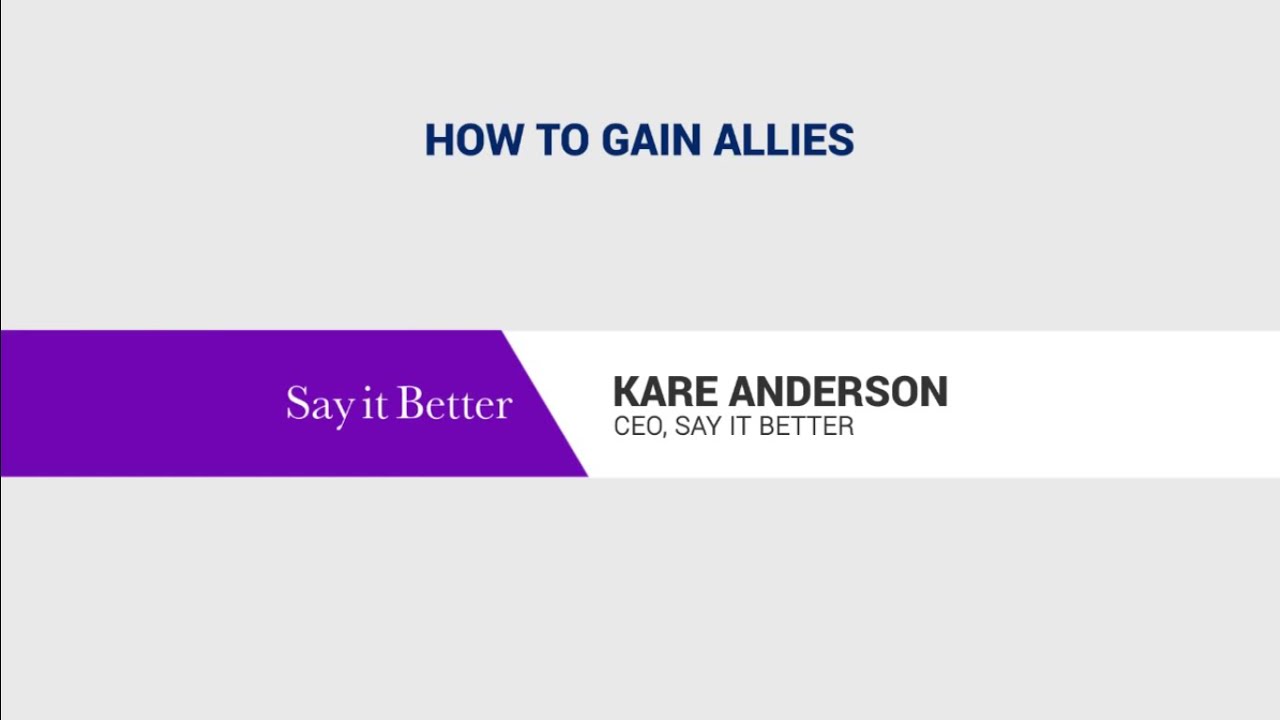 HOW TO GAIN ALLIES

Say it Better

KARE ANDERSON
CEO, SAY IT BETTER